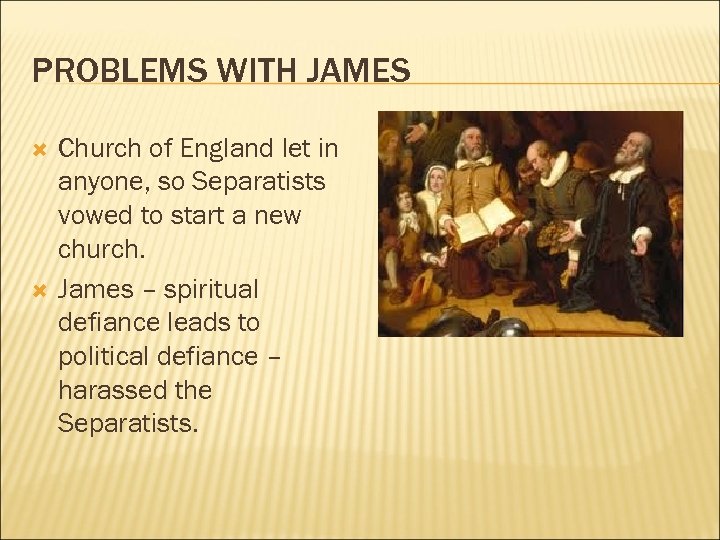 PROBLEMS WITH JAMES

Church of England let in anyone, so Separatists vowed to start a new church.

James – spiritual defiance leads to political defiance – harassed the Separatists.